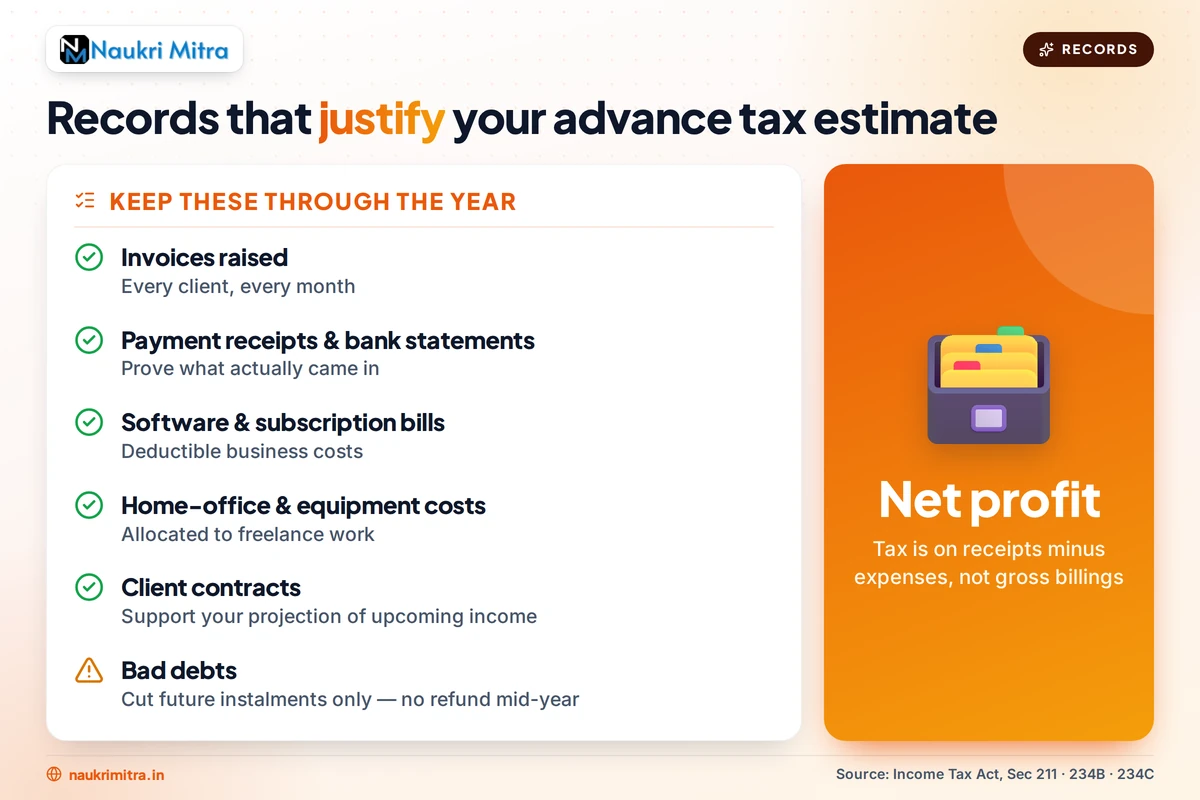 Naukri Mitra

RECORDS

Records that justify your advance tax estimate

KEEP THESE THROUGH THE YEAR

Invoices raised
Every client, every month

Payment receipts & bank statements
Prove what actually came in

Software & subscription bills
Deductible business costs

Home-office & equipment costs
Allocated to freelance work

Client contracts
Support your projection of upcoming income

Bad debts
Cut future instalments only — no refund mid-year

Net profit

Tax is on receipts minus expenses, not gross billings

naukrimitra.in

Source: Income Tax Act, Sec 211 · 234B · 234C